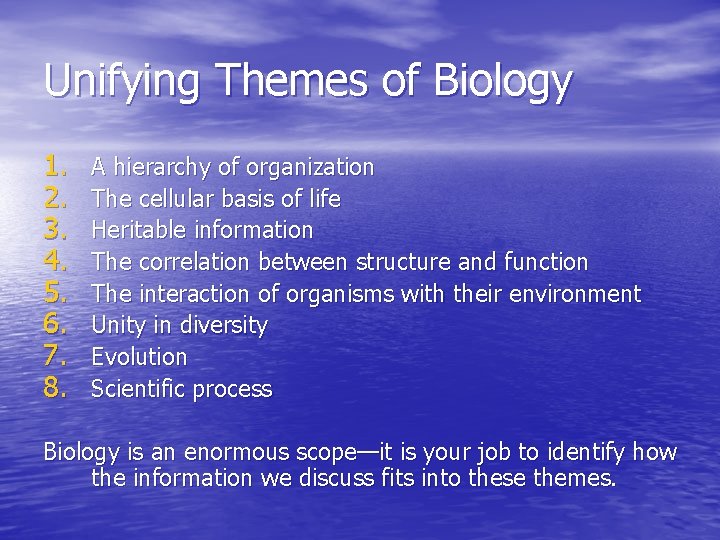 Unifying Themes of Biology

1. A hierarchy of organization
2. The cellular basis of life
3. Heritable information
4. The correlation between structure and function
5. The interaction of organisms with their environment
6. Unity in diversity
7. Evolution
8. Scientific process

Biology is an enormous scope—it is your job to identify how the information we discuss fits into these themes.